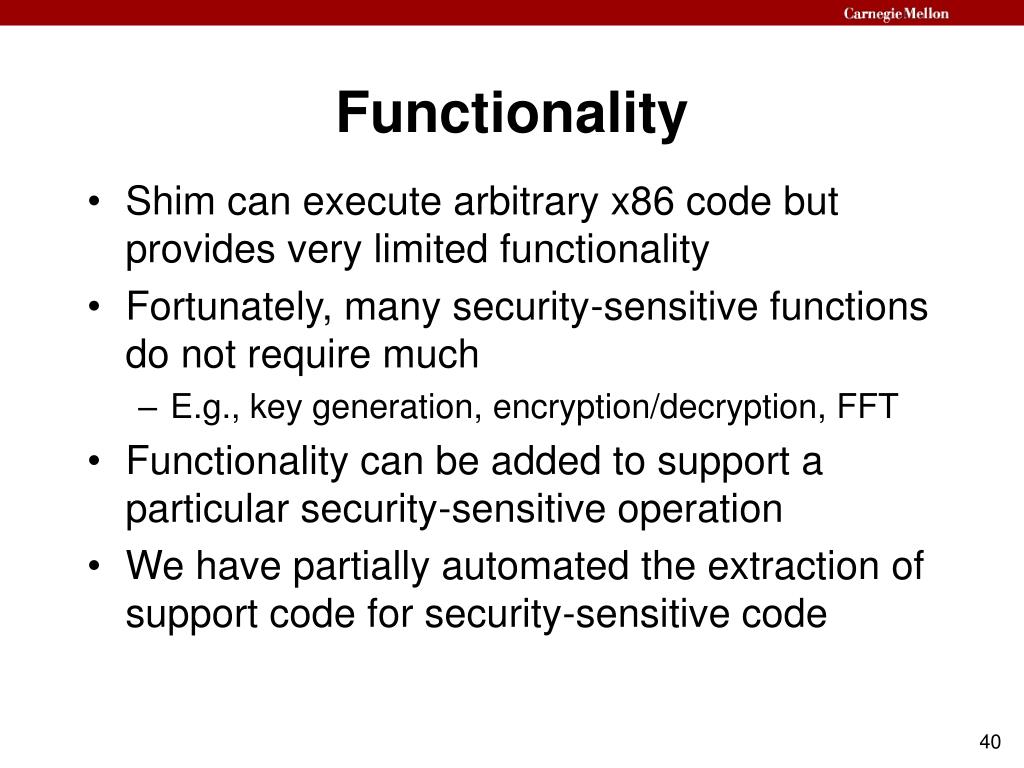 Carnegie Mellon

Functionality

• Shim can execute arbitrary x86 code but provides very limited functionality
• Fortunately, many security-sensitive functions do not require much
– E.g., key generation, encryption/decryption, FFT
• Functionality can be added to support a particular security-sensitive operation
• We have partially automated the extraction of support code for security-sensitive code

40